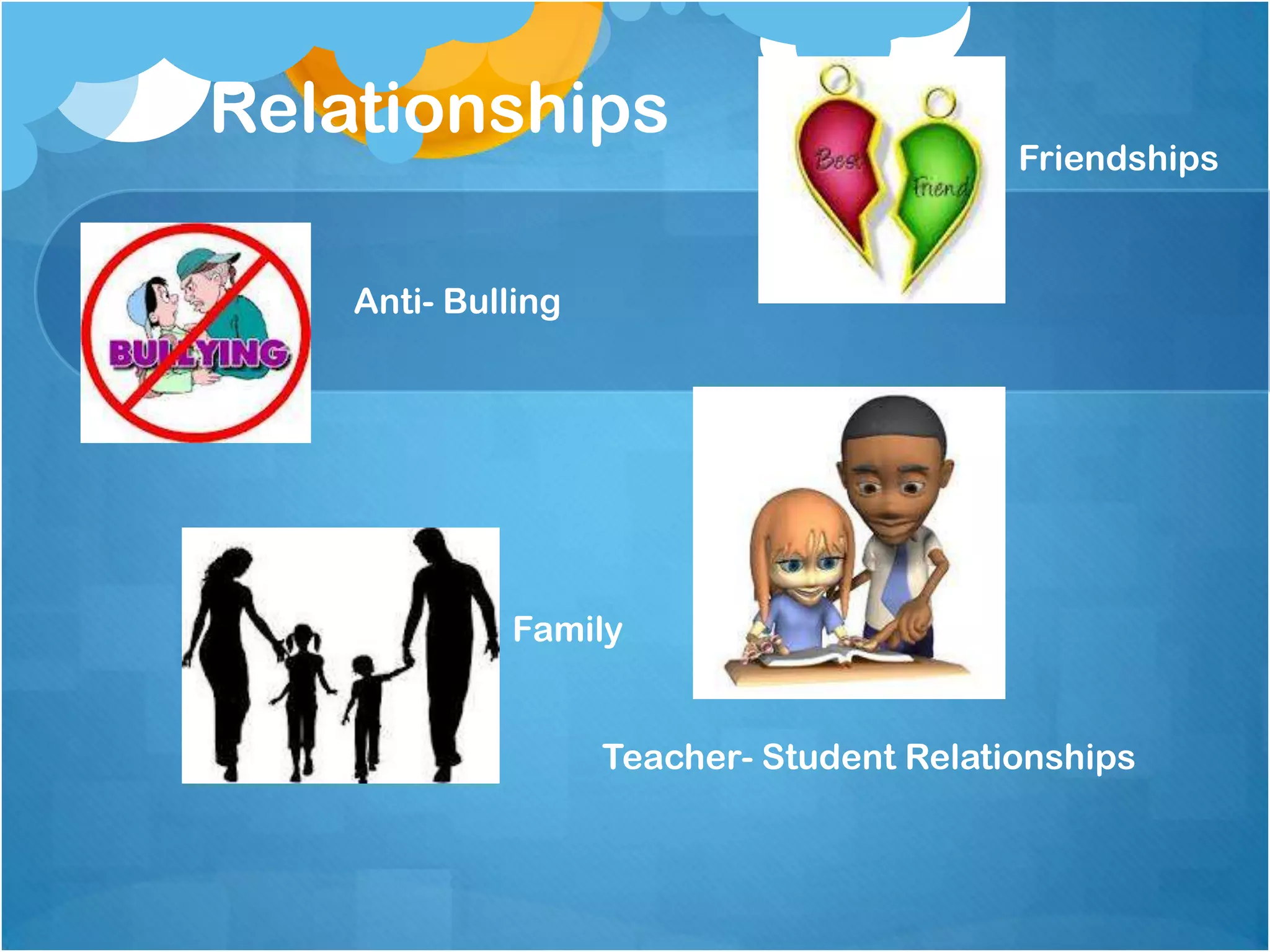 Relationships

Best Friend

Friendships

BULLYING

Anti- Bulling

Family

Teacher- Student Relationships